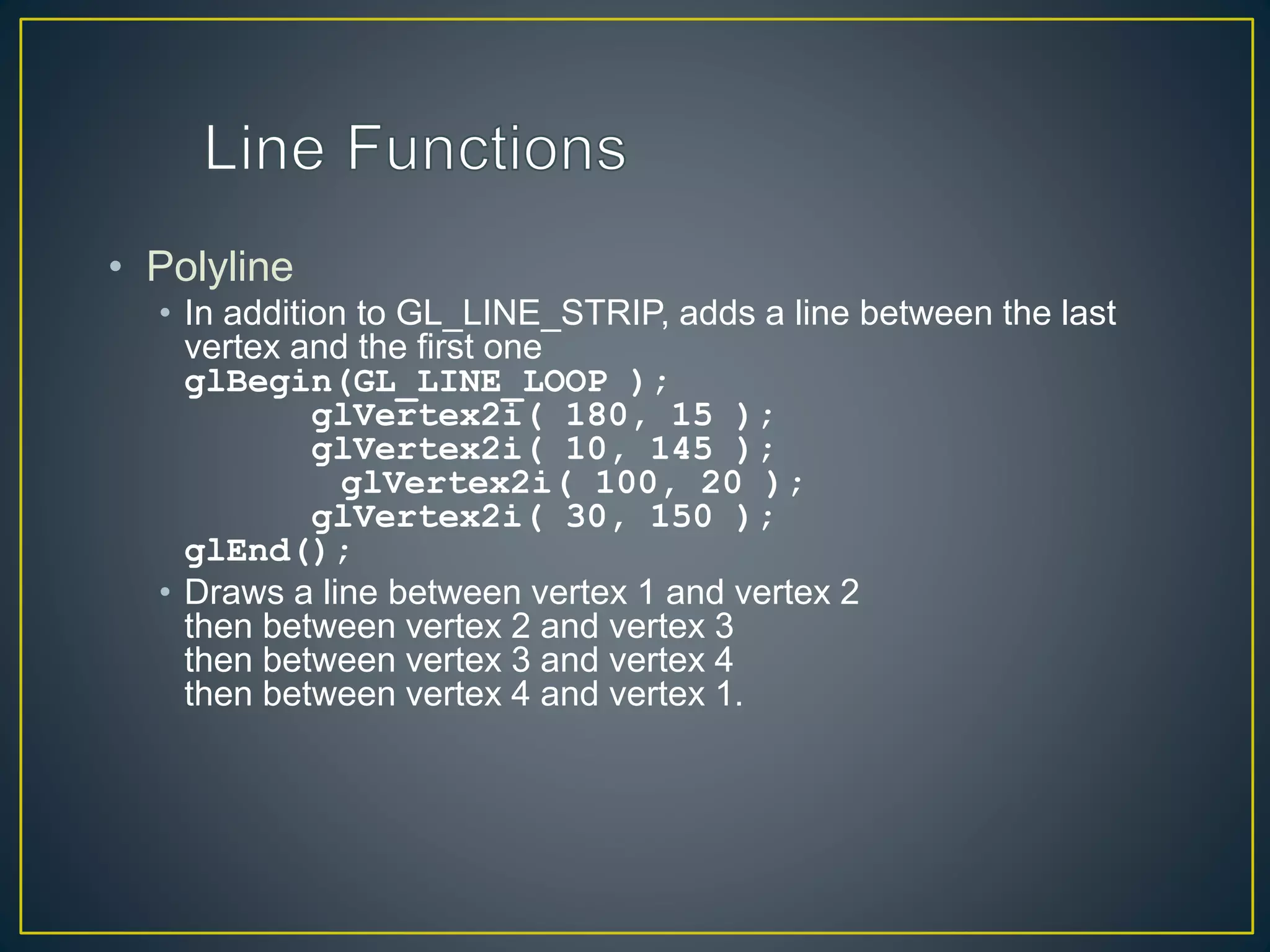 Line Functions

• Polyline
  • In addition to GL_LINE_STRIP, adds a line between the last vertex and the first one
    glBegin(GL_LINE_LOOP );
        glVertex2i( 180, 15 );
        glVertex2i( 10, 145 );
          glVertex2i( 100, 20 );
        glVertex2i( 30, 150 );
    glEnd();
  • Draws a line between vertex 1 and vertex 2
    then between vertex 2 and vertex 3
    then between vertex 3 and vertex 4
    then between vertex 4 and vertex 1.